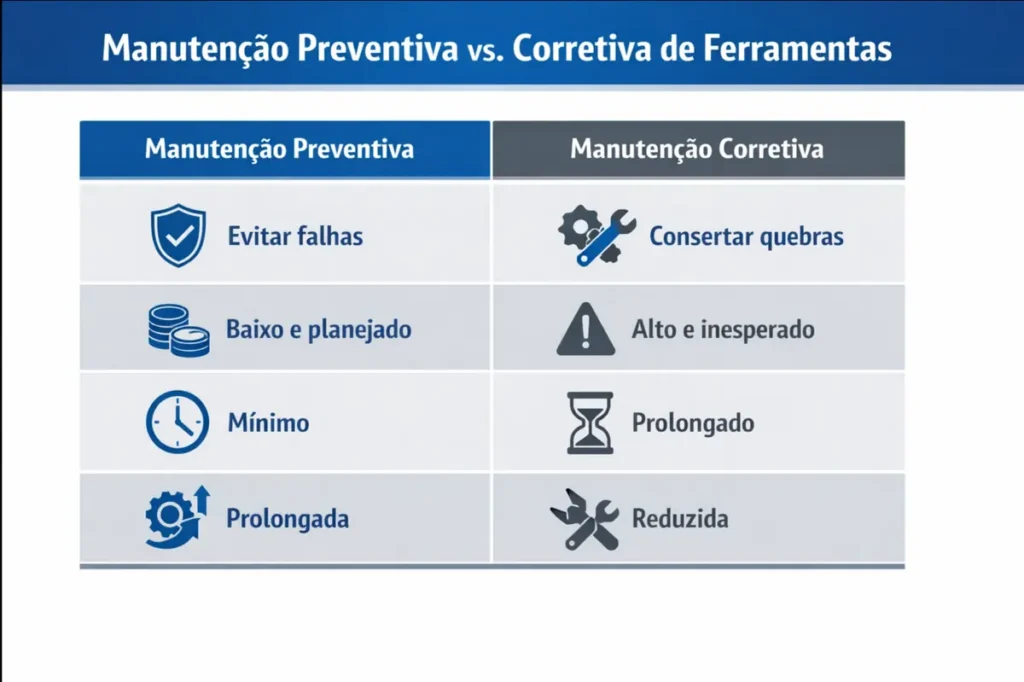 Manutenção Preventiva vs. Corretiva de Ferramentas

| Manutenção Preventiva | Manutenção Corretiva |
|---|---|
| Evitar falhas | Consertar quebras |
| Baixo e planejado | Alto e inesperado |
| Mínimo | Prolongado |
| Prolongada | Reduzida |